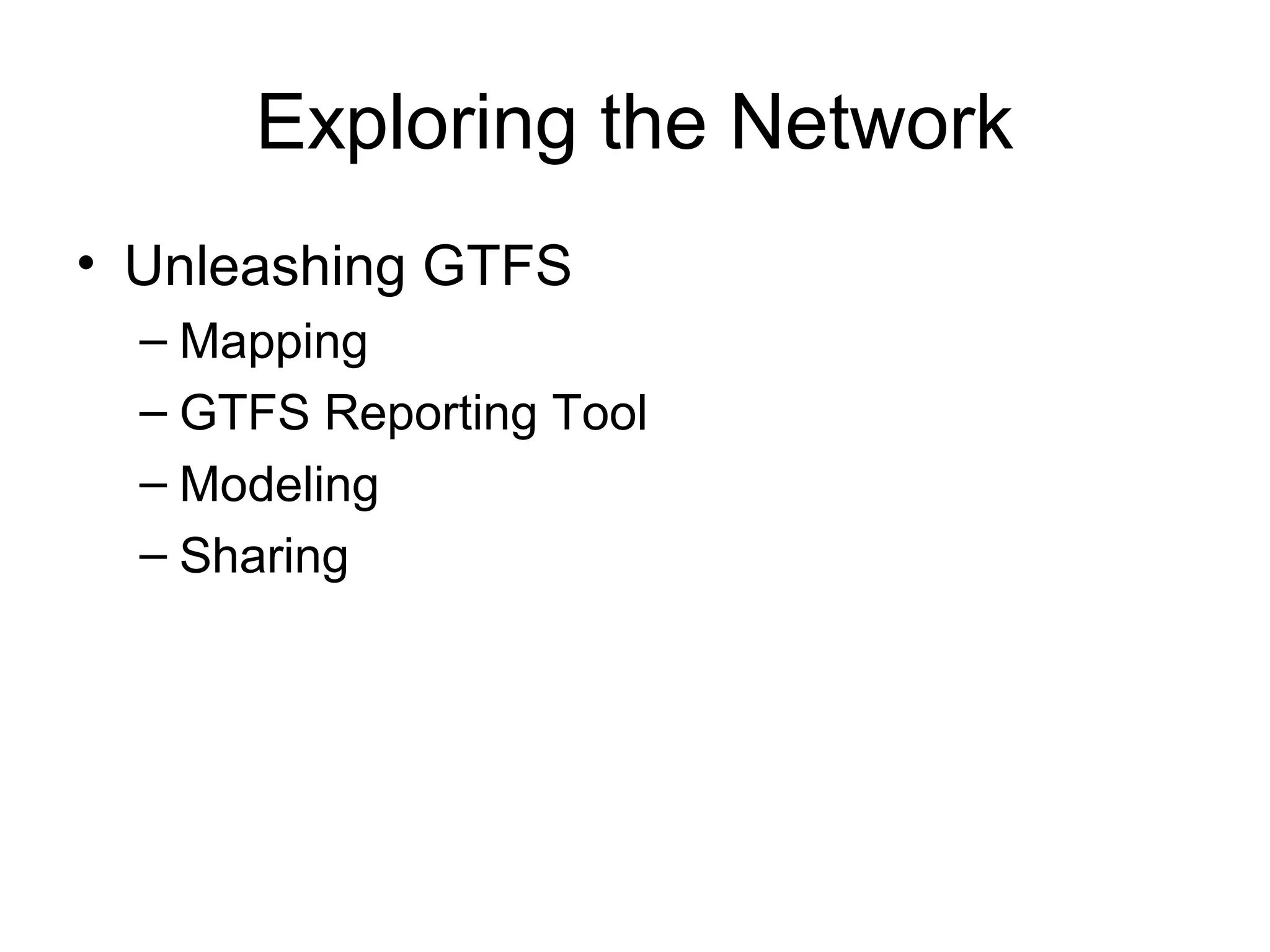 Exploring the Network

• Unleashing GTFS
  – Mapping
  – GTFS Reporting Tool
  – Modeling
  – Sharing